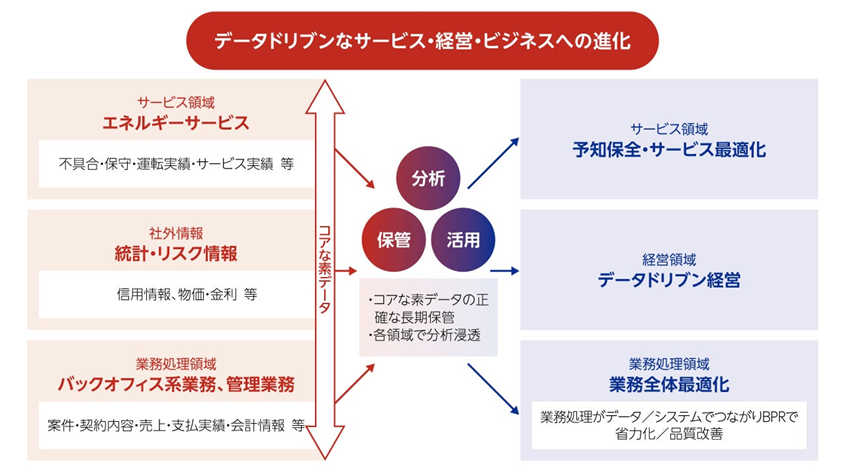 データドリブンなサービス・経営・ビジネスへの進化

サービス領域
エネルギーサービス

不具合・保守・運転実績・サービス実績 等

社外情報
統計・リスク情報

信用情報、物価・金利 等

業務処理領域
バックオフィス系業務、管理業務

案件・契約内容・売上・支払実績・会計情報 等

コアな素データ

分析

保管

活用

・コアな素データの正確な長期保管
・各領域で分析浸透

サービス領域
予知保全・サービス最適化

経営領域
データドリブン経営

業務処理領域
業務全体最適化

業務処理がデータ／システムでつながりBPRで省力化／品質改善